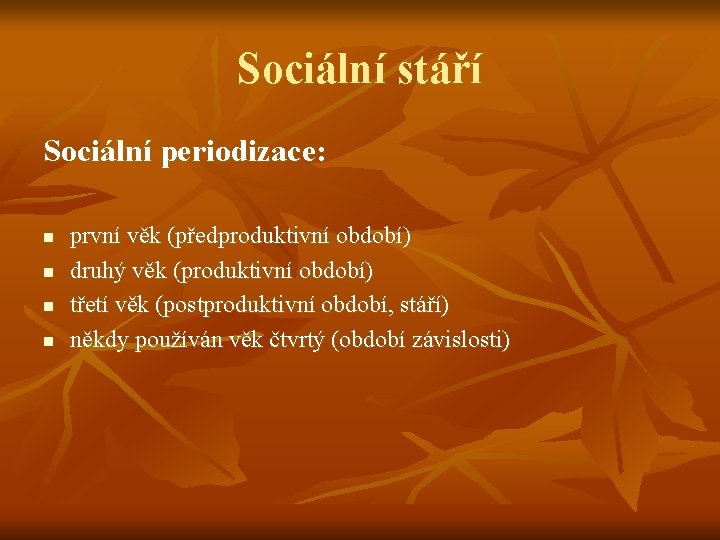 Sociální stáří

Sociální periodizace:

- první věk (předproduktivní období)
- druhý věk (produktivní období)
- třetí věk (postproduktivní období, stáří)
- někdy používán věk čtvrtý (období závislosti)